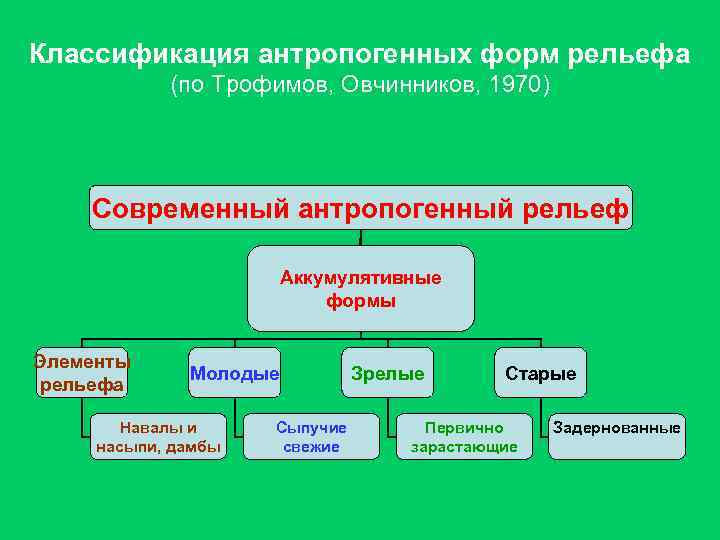 Классификация антропогенных форм рельефа
(по Трофимов, Овчинников, 1970)

Современный антропогенный рельеф

Аккумулятивные формы

Элементы рельефа

Молодые

Зрелые

Старые

Навалы и насыпи, дамбы

Сыпучие свежие

Первично зарастающие

Задернованные